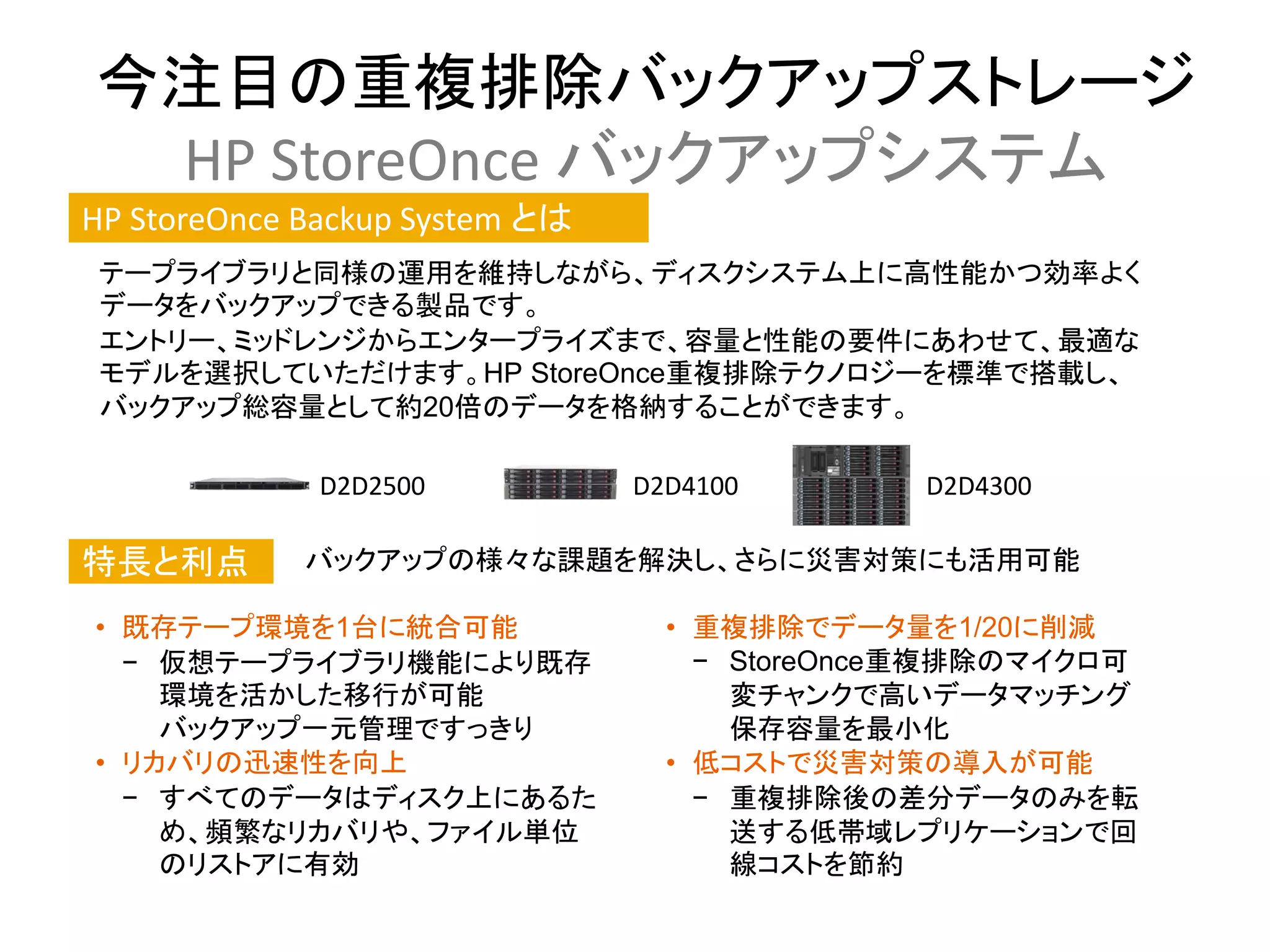 今注目の重複排除バックアップストレージ
HP StoreOnce バックアップシステム

HP StoreOnce Backup System とは

テープライブラリと同様の運用を維持しながら、ディスクシステム上に高性能かつ効率よくデータをバックアップできる製品です。
エントリー、ミッドレンジからエンタープライズまで、容量と性能の要件にあわせて、最適なモデルを選択していただけます。HP StoreOnce重複排除テクノロジーを標準で搭載し、バックアップ総容量として約20倍のデータを格納することができます。

D2D2500 D2D4100 D2D4300

特長と利点 バックアップの様々な課題を解決し、さらに災害対策にも活用可能

• 既存テープ環境を1台に統合可能
– 仮想テープライブラリ機能により既存環境を活かした移行が可能 バックアップ一元管理ですっきり
• リカバリの迅速性を向上
– すべてのデータはディスク上にあるため、頻繁なリカバリや、ファイル単位のリストアに有効

• 重複排除でデータ量を1/20に削減
– StoreOnce重複排除のマイクロ可変チャンクで高いデータマッチング 保存容量を最小化
• 低コストで災害対策の導入が可能
– 重複排除後の差分データのみを転送する低帯域レプリケーションで回線コストを節約